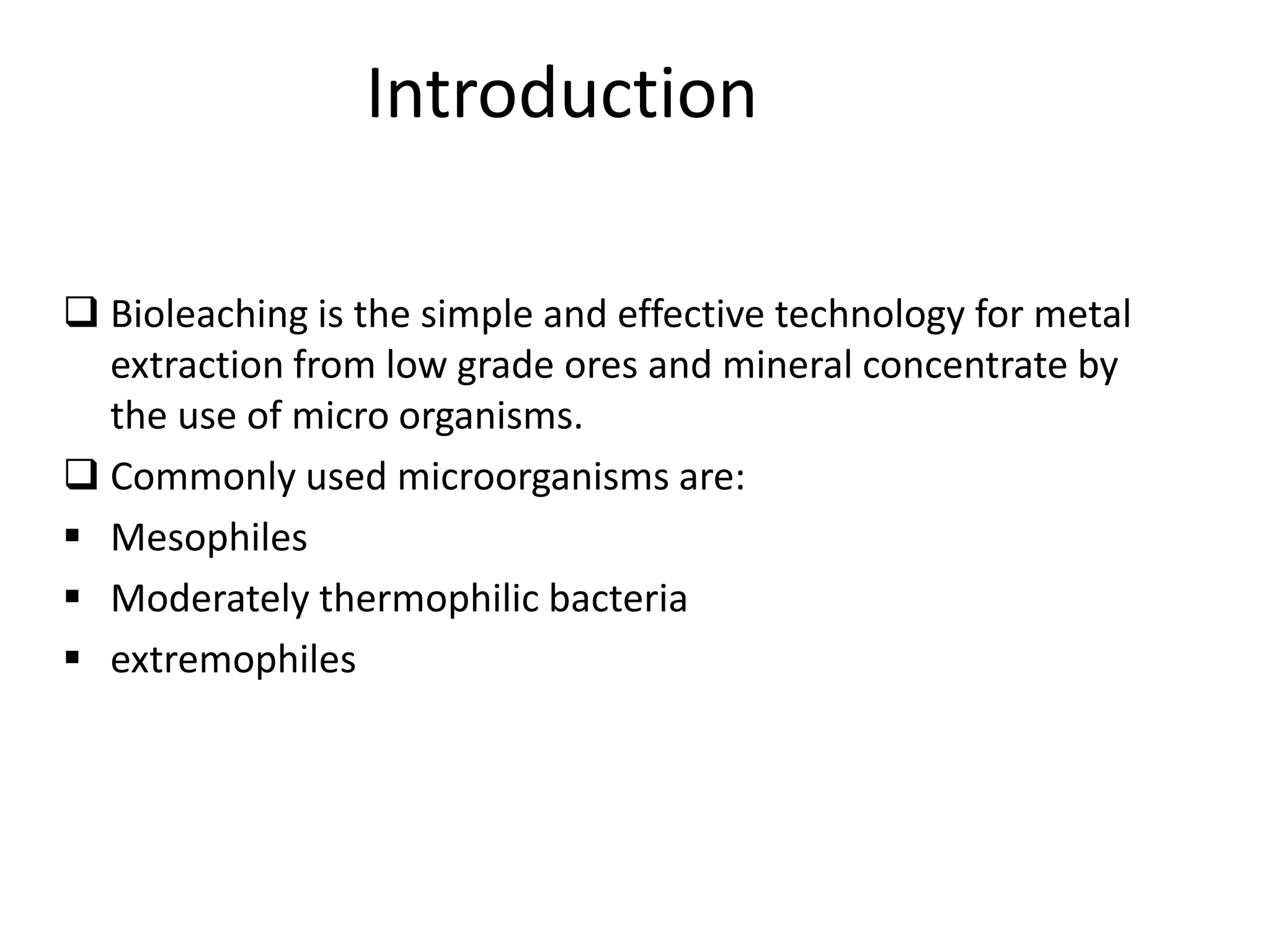 Introduction

❑ Bioleaching is the simple and effective technology for metal extraction from low grade ores and mineral concentrate by the use of micro organisms.

❑ Commonly used microorganisms are:

▪ Mesophiles

▪ Moderately thermophilic bacteria

▪ extremophiles